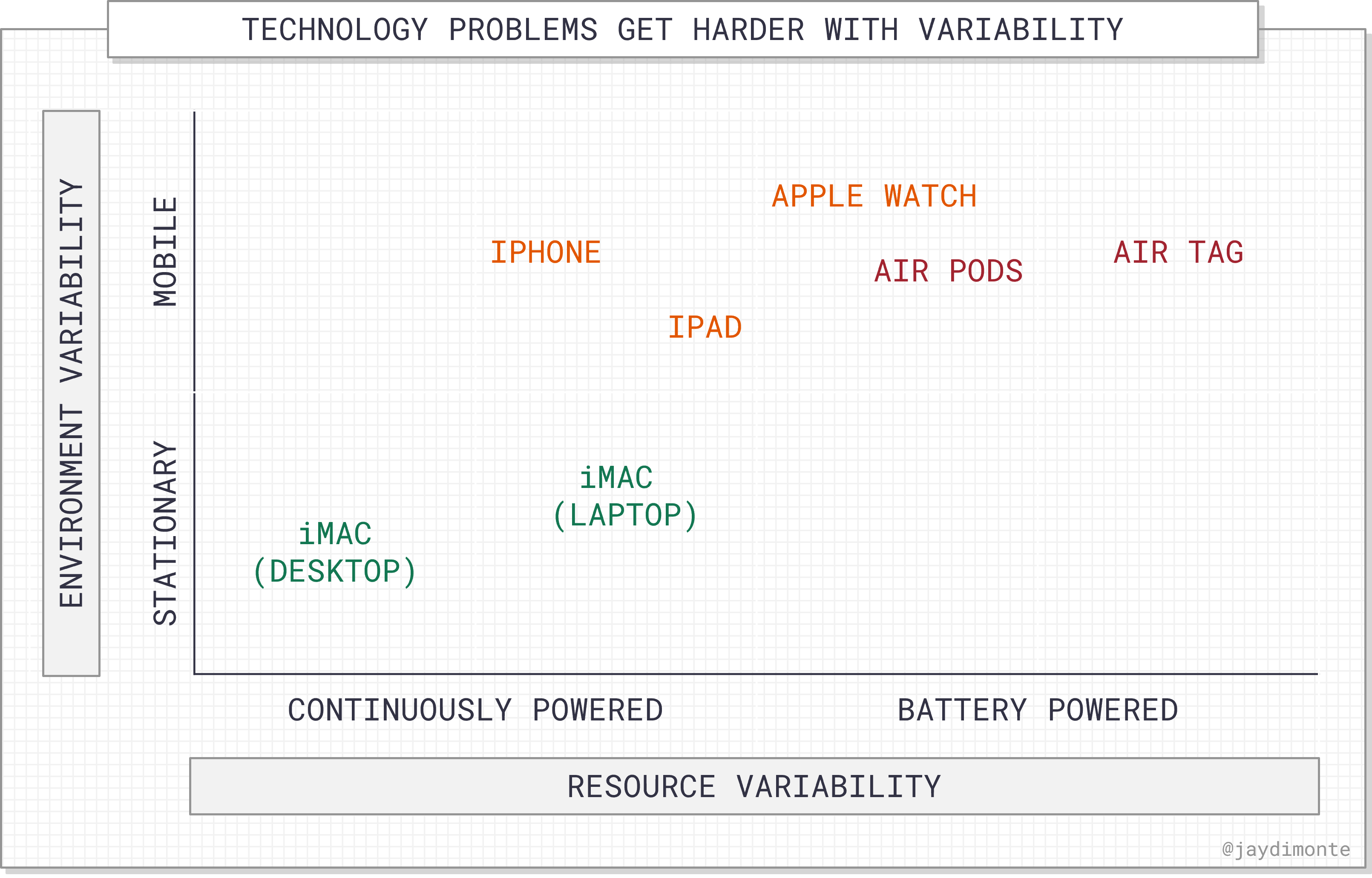 TECHNOLOGY PROBLEMS GET HARDER WITH VARIABILITY

ENVIRONMENT VARIABILITY

MOBILE

STATIONARY

APPLE WATCH

IPHONE

AIR PODS

AIR TAG

IPAD

iMAC (LAPTOP)

iMAC (DESKTOP)

CONTINUOUSLY POWERED

BATTERY POWERED

RESOURCE VARIABILITY

@jaydimonte